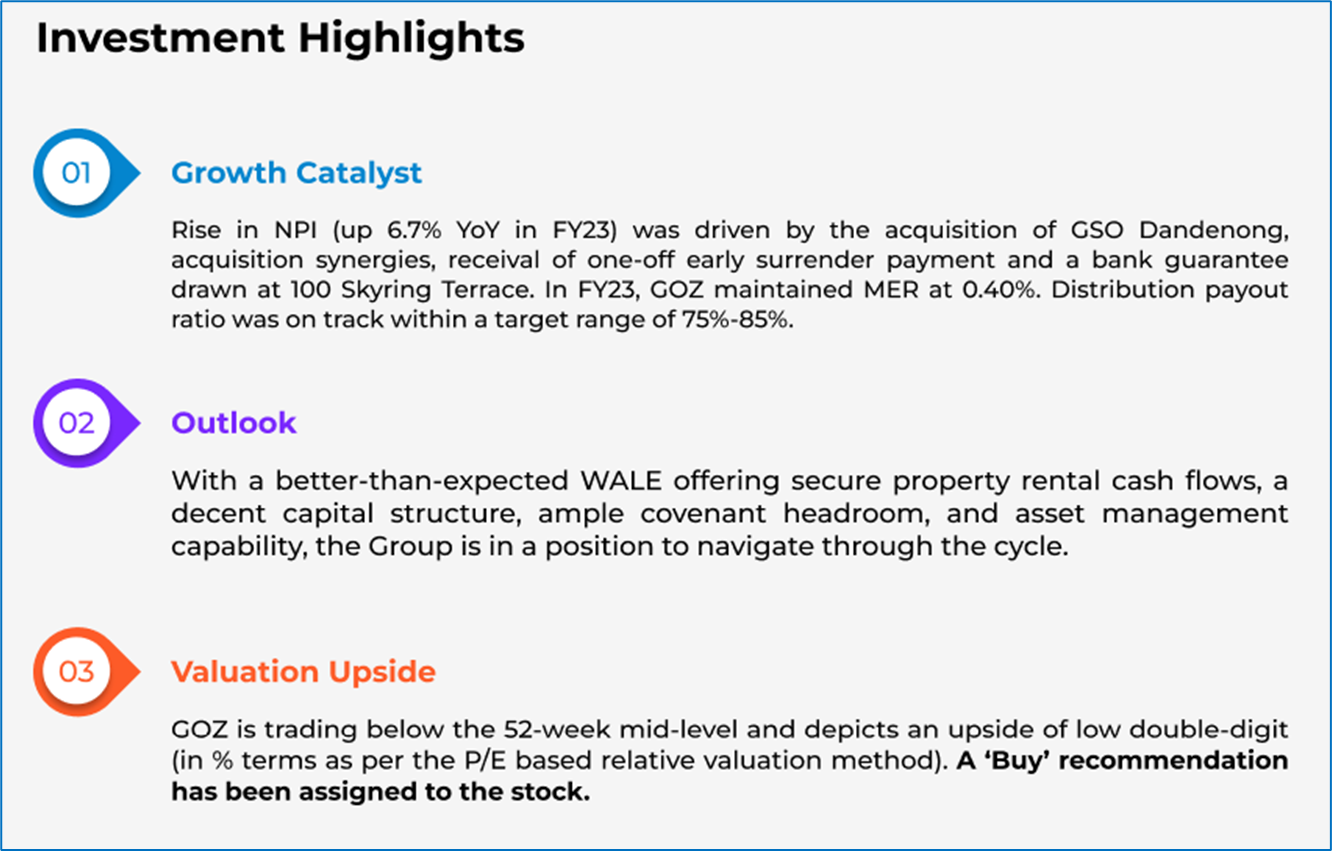 Investment Highlights

01

Growth Catalyst

Rise in NPI (up 6.7% YoY in FY23) was driven by the acquisition of GSO Dandenong, acquisition synergies, receival of one-off early surrender payment and a bank guarantee drawn at 100 Skyring Terrace. In FY23, GOZ maintained MER at 0.40%. Distribution payout ratio was on track within a target range of 75%-85%.

02

Outlook

With a better-than-expected WALE offering secure property rental cash flows, a decent capital structure, ample covenant headroom, and asset management capability, the Group is in a position to navigate through the cycle.

03

Valuation Upside

GOZ is trading below the 52-week mid-level and depicts an upside of low double-digit (in % terms as per the P/E based relative valuation method). A 'Buy' recommendation has been assigned to the stock.